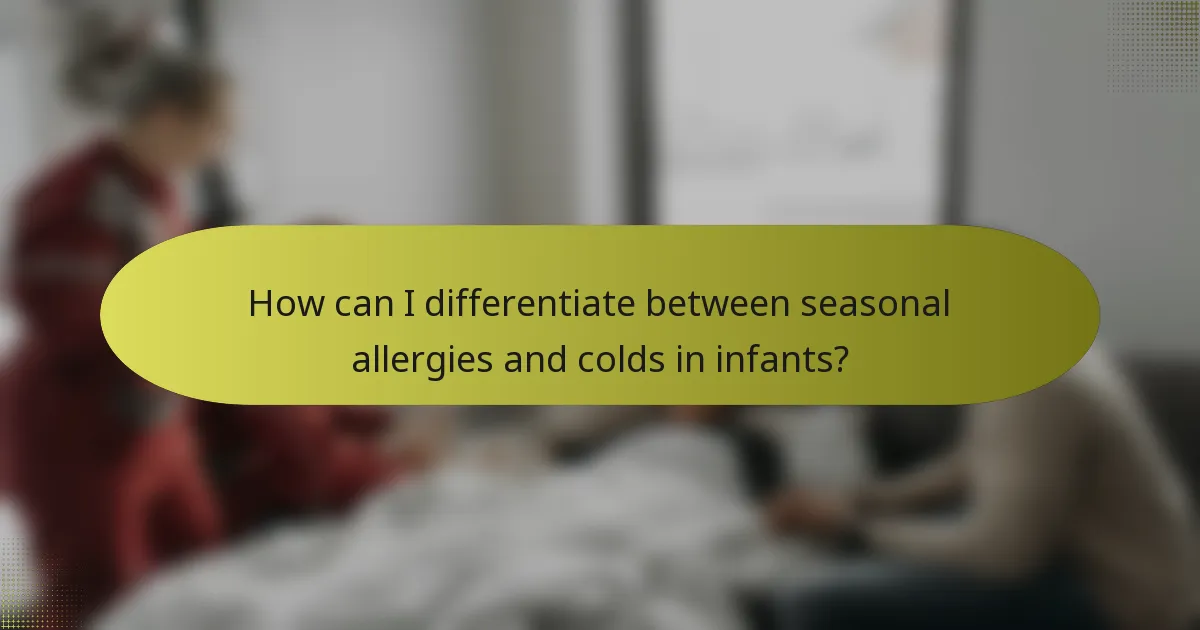 How can I differentiate between seasonal allergies and colds in infants?